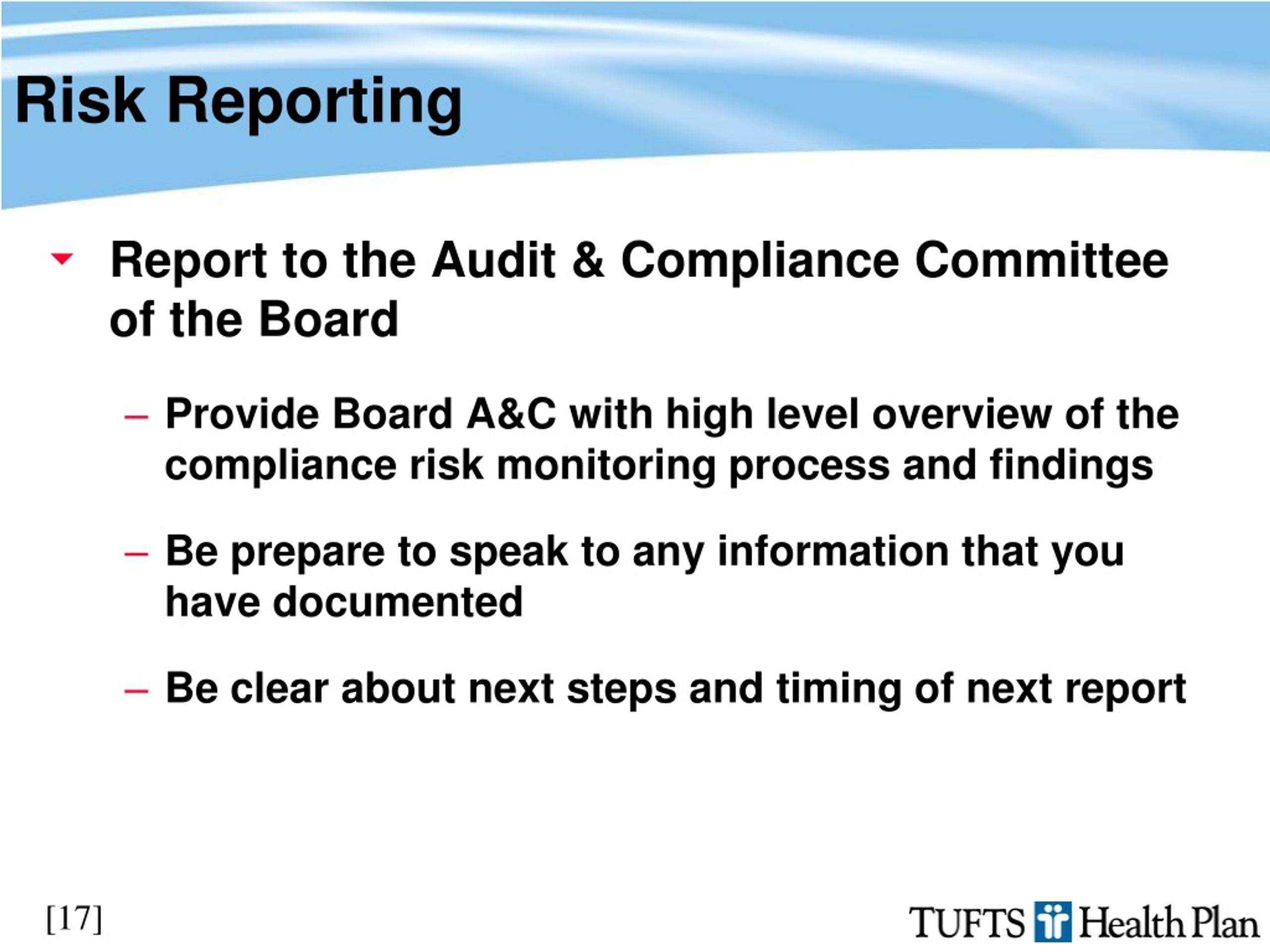 Risk Reporting

Report to the Audit & Compliance Committee of the Board

– Provide Board A&C with high level overview of the compliance risk monitoring process and findings

– Be prepare to speak to any information that you have documented

– Be clear about next steps and timing of next report

[17]

TUFTS Health Plan